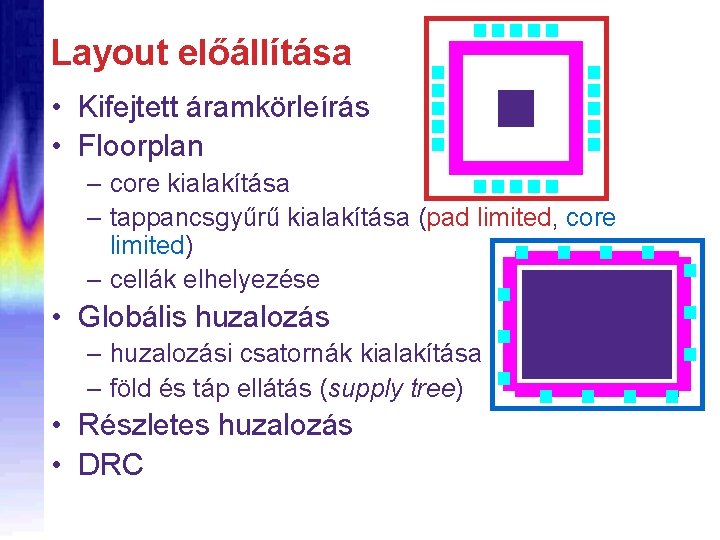 Layout előállítása

• Kifejtett áramkörleírás
• Floorplan
– core kialakítása
– tappancsgyűrű kialakítása (pad limited, core limited)
– cellák elhelyezése
• Globális huzalozás
– huzalozási csatornák kialakítása
– föld és táp ellátás (supply tree)
• Részletes huzalozás
• DRC